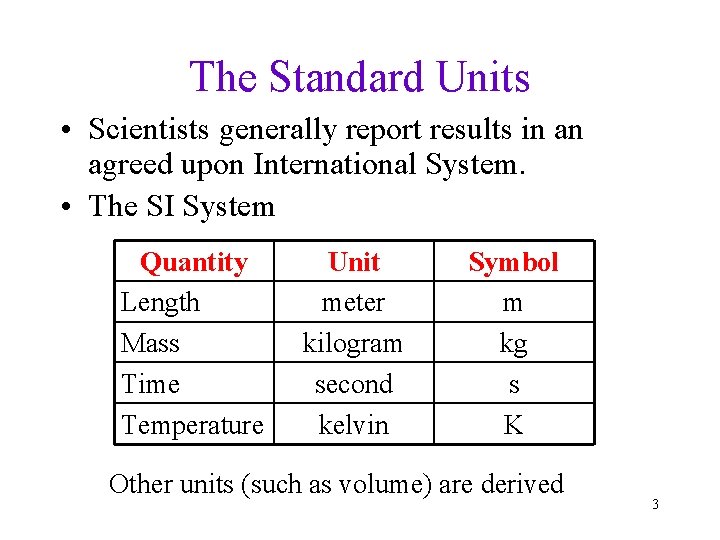 The Standard Units

• Scientists generally report results in an agreed upon International System.

• The SI System

| Quantity | Unit | Symbol |
|---|---|---|
| Length | meter | m |
| Mass | kilogram | kg |
| Time | second | s |
| Temperature | kelvin | K |

Other units (such as volume) are derived

3